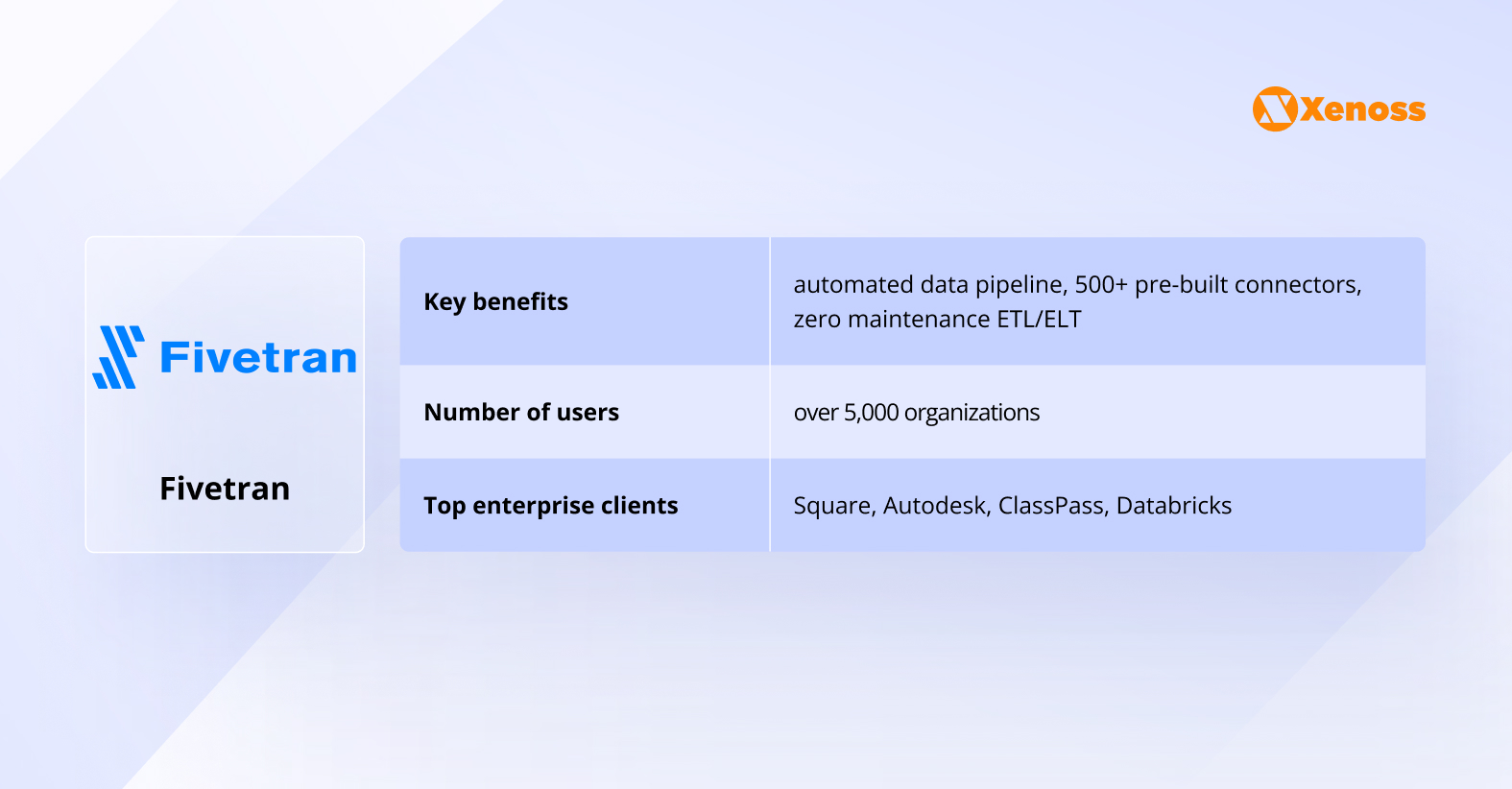 Xenoss

Fivetran

Fivetran

| Key benefits | automated data pipeline, 500+ pre-built connectors, zero maintenance ETL/ELT |
|---|---|
| Number of users | over 5,000 organizations |
| Top enterprise clients | Square, Autodesk, ClassPass, Databricks |